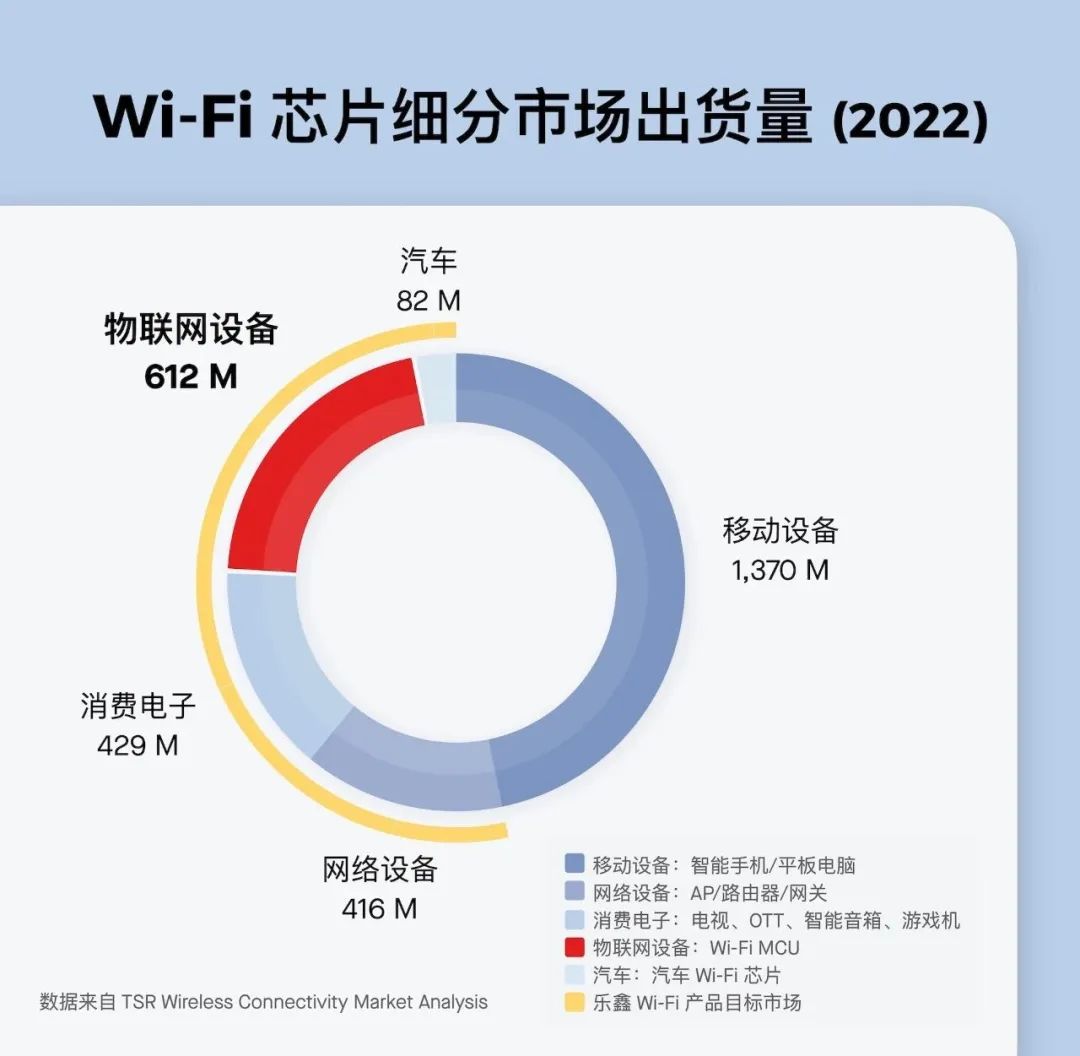 Wi-Fi 芯片细分市场出货量 (2022)

汽车
82 M

物联网设备
612 M

移动设备
1,370 M

消费电子
429 M

网络设备
416 M

移动设备：智能手机/平板电脑
网络设备：AP/路由器/网关
消费电子：电视、OTT、智能音箱、游戏机
物联网设备：Wi-Fi MCU
汽车：汽车 Wi-Fi 芯片
乐鑫 Wi-Fi 产品目标市场

数据来自 TSR Wireless Connectivity Market Analysis